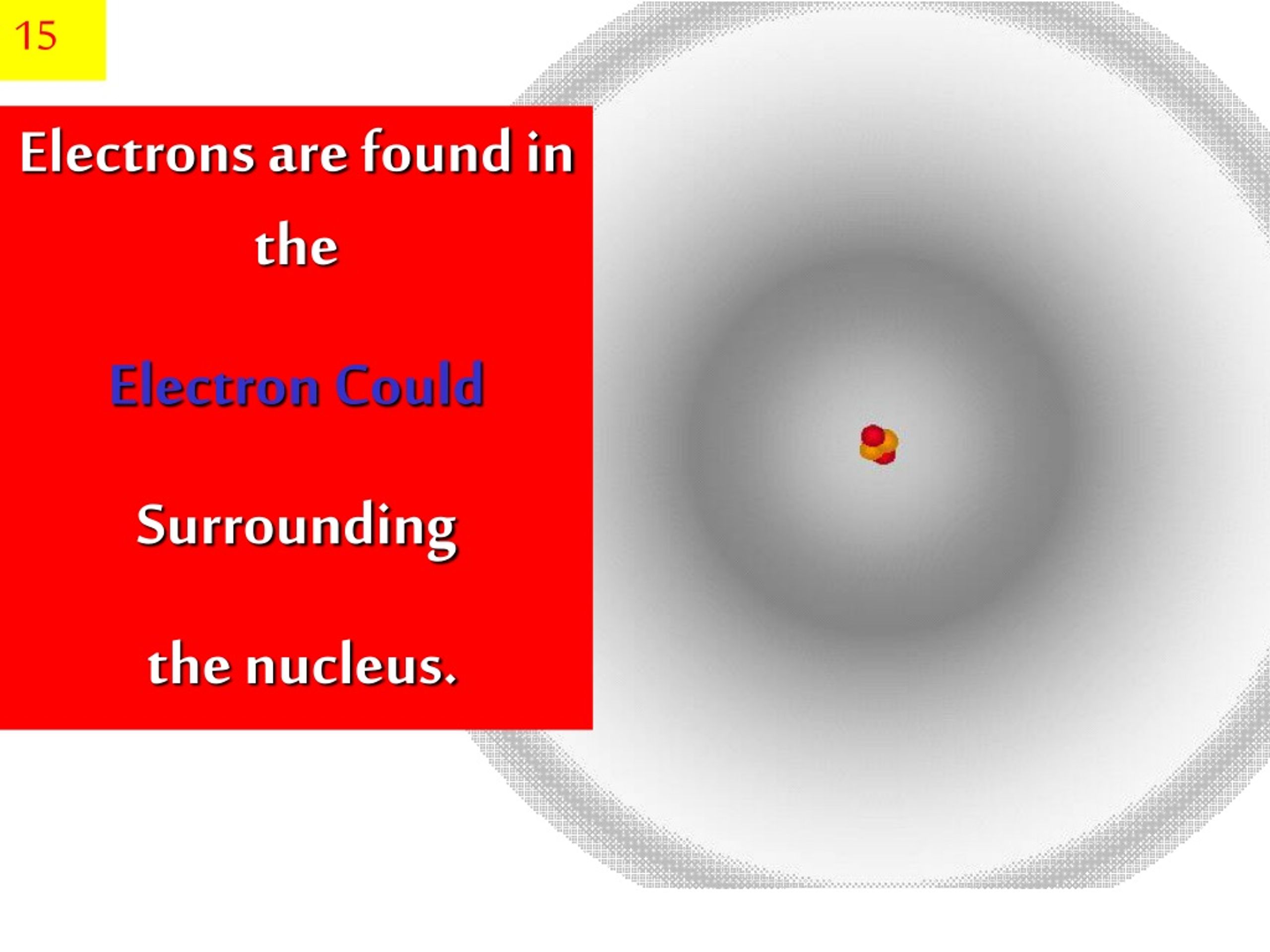 15

Electrons are found in the

Electron Could

Surrounding

the nucleus.